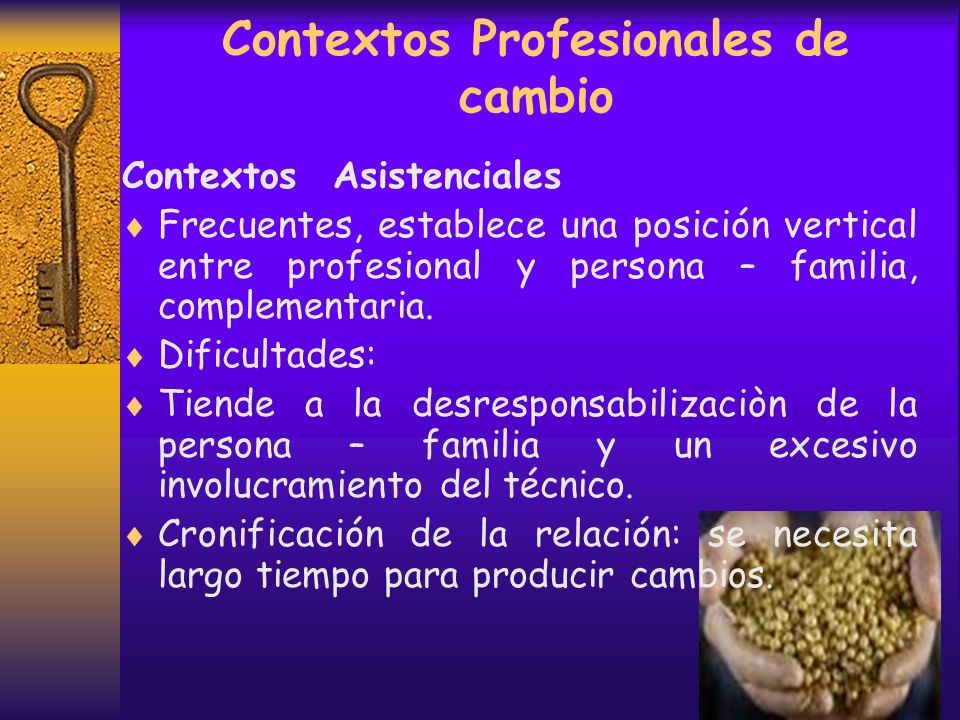 Contextos Profesionales de cambio

Contextos Asistenciales

♦ Frecuentes, establece una posición vertical entre profesional y persona – familia, complementaria.

♦ Dificultades:

♦ Tiende a la desresponsabilizaciòn de la persona – familia y un excesivo involucramiento del técnico.

♦ Cronificación de la relación: se necesita largo tiempo para producir cambios.